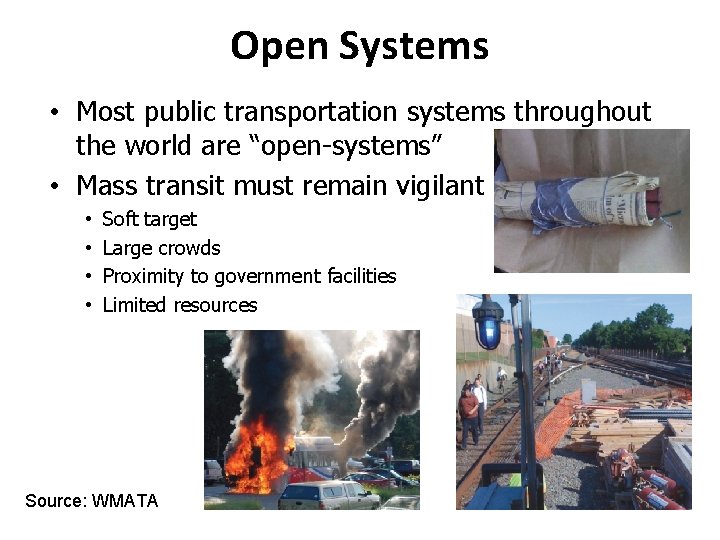 Open Systems

• Most public transportation systems throughout the world are "open-systems"

• Mass transit must remain vigilant
  • Soft target
  • Large crowds
  • Proximity to government facilities
  • Limited resources

Source: WMATA